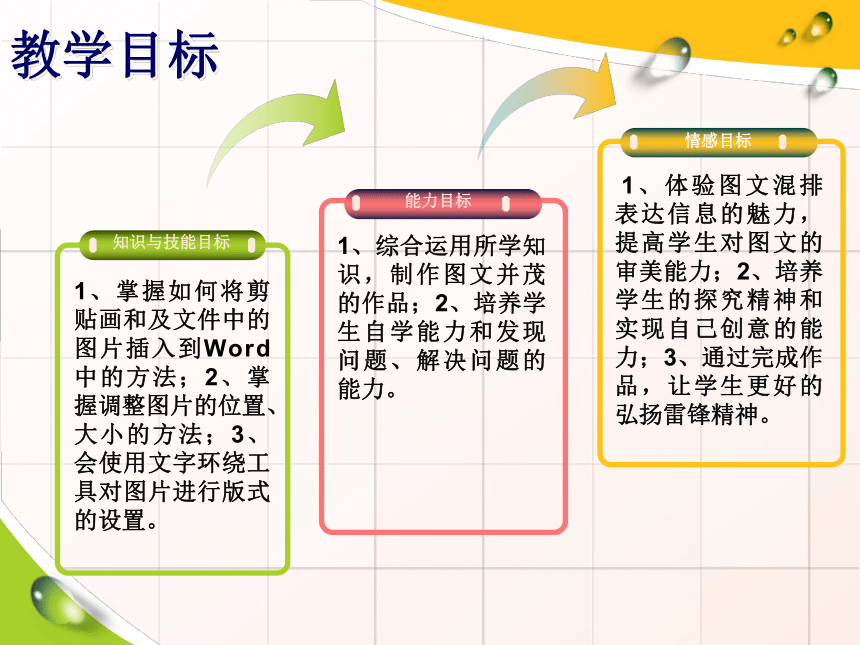 教学目标

知识与技能目标

1、掌握如何将剪贴画和及文件中的图片插入到Word中的方法；2、掌握调整图片的位置、大小的方法；3、会使用文字环绕工具对图片进行版式的设置。

能力目标

1、综合运用所学知识，制作图文并茂的作品；2、培养学生自学能力和发现问题、解决问题的能力。

情感目标

1、体验图文混排表达信息的魅力，提高学生对图文的审美能力；2、培养学生的探究精神和实现自己创意的能力；3、通过完成作品，让学生更好的弘扬雷锋精神。